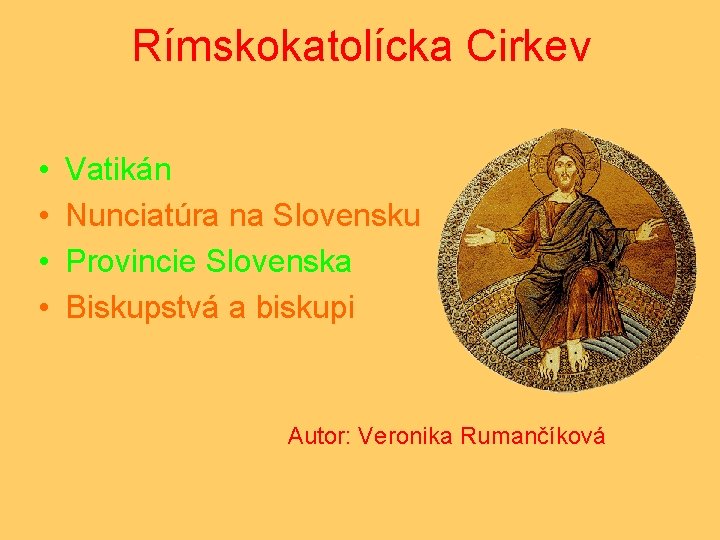 Rímskokatolícka Cirkev

• Vatikán
• Nunciatúra na Slovensku
• Provincie Slovenska
• Biskupstvá a biskupi

Autor: Veronika Rumančíková